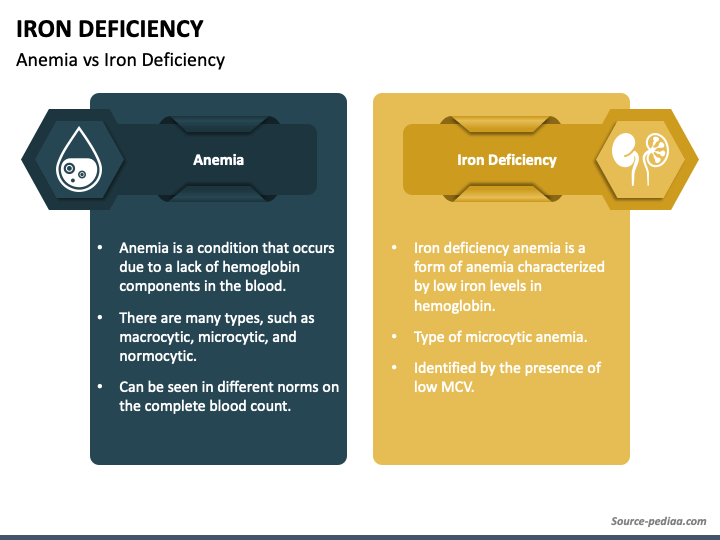 IRON DEFICIENCY

Anemia vs Iron Deficiency

Anemia

• Anemia is a condition that occurs due to a lack of hemoglobin components in the blood.

• There are many types, such as macrocytic, microcytic, and normocytic.

• Can be seen in different norms on the complete blood count.

Iron Deficiency

• Iron deficiency anemia is a form of anemia characterized by low iron levels in hemoglobin.

• Type of microcytic anemia.

• Identified by the presence of low MCV.

Source-pediaa.com